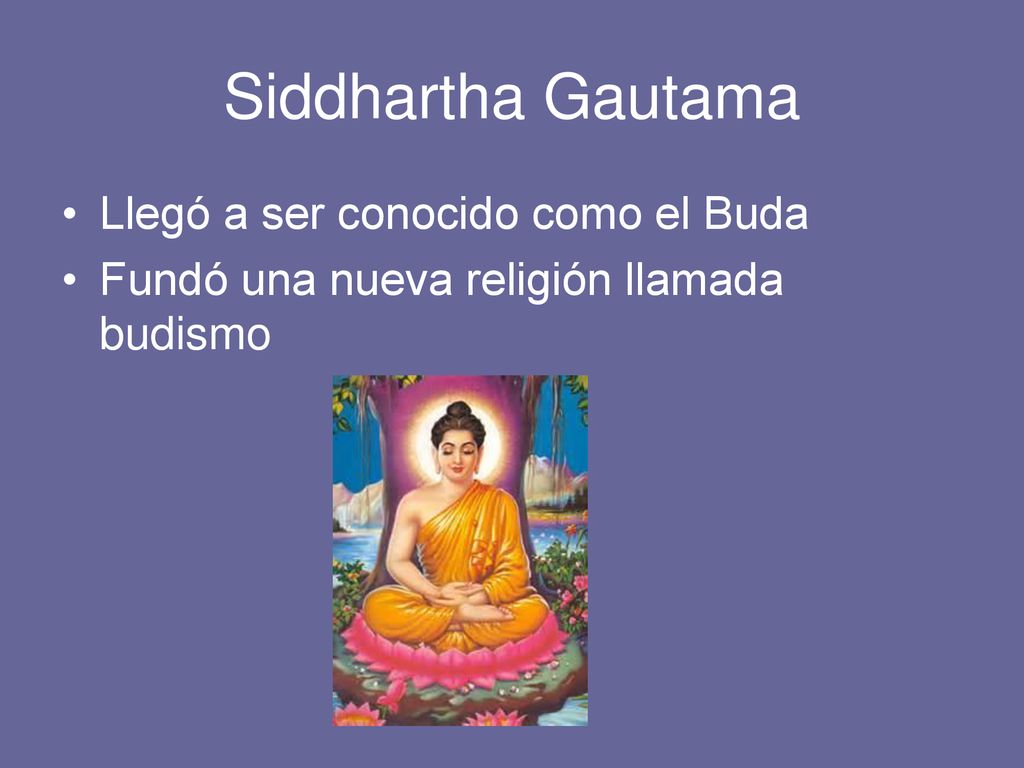 Siddhartha Gautama

• Llegó a ser conocido como el Buda
• Fundó una nueva religión llamada budismo